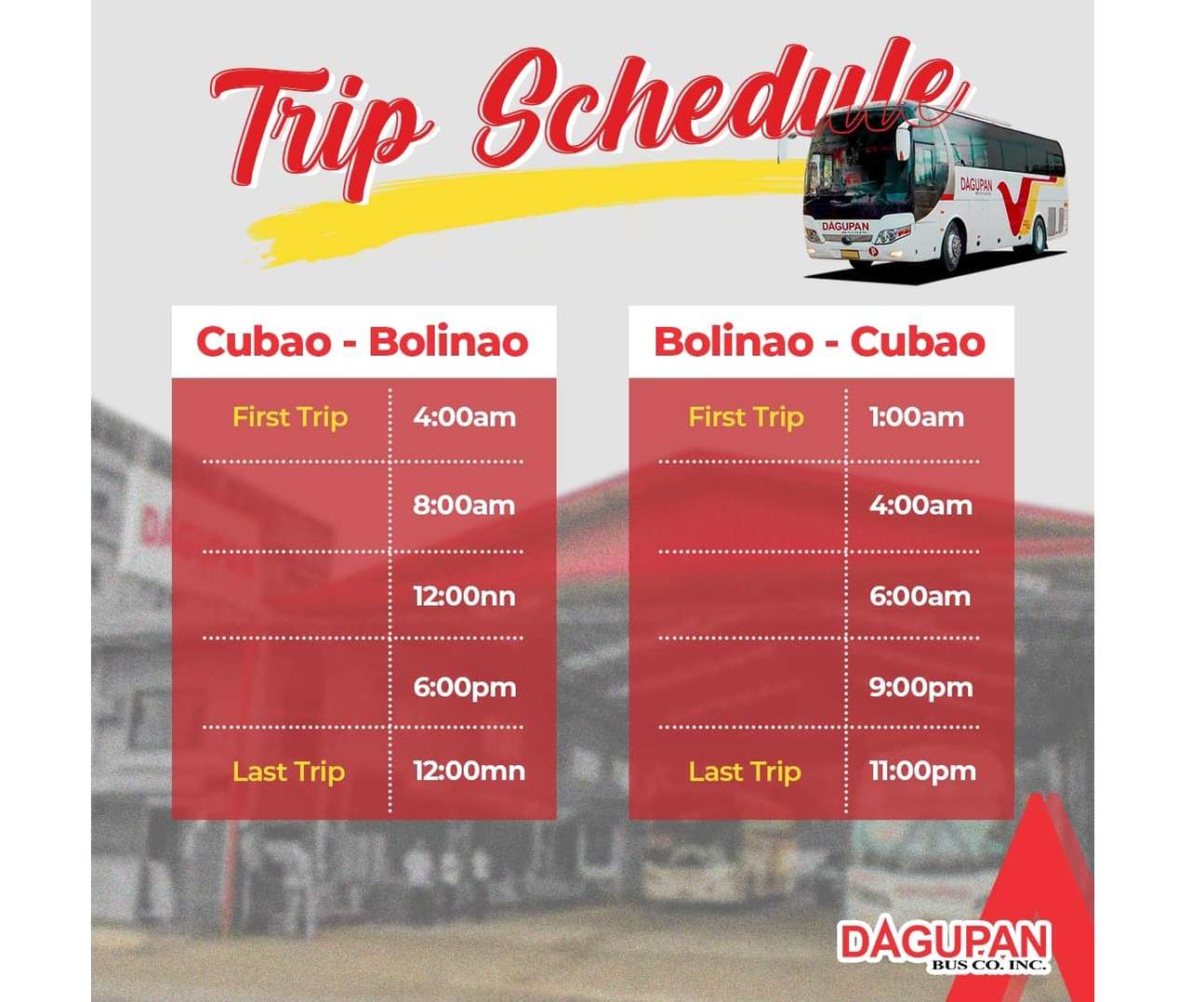 Trip Schedule

DAGUPAN

DAGUPAN

Cubao - Bolinao

| | |
|---|---|
| First Trip | 4:00am |
| | 8:00am |
| | 12:00nn |
| | 6:00pm |
| Last Trip | 12:00mn |

Bolinao - Cubao

| | |
|---|---|
| First Trip | 1:00am |
| | 4:00am |
| | 6:00am |
| | 9:00pm |
| Last Trip | 11:00pm |

DAGUPAN BUS CO. INC.